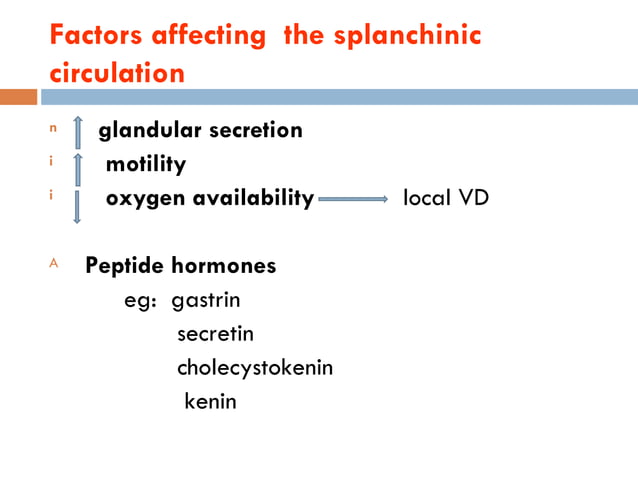 Factors affecting the splanchinic circulation

n ↑ glandular secretion

i ↑ motility

i ↓ oxygen availability ⟶ local VD

A Peptide hormones

eg: gastrin

secretin

cholecystokenin

kenin